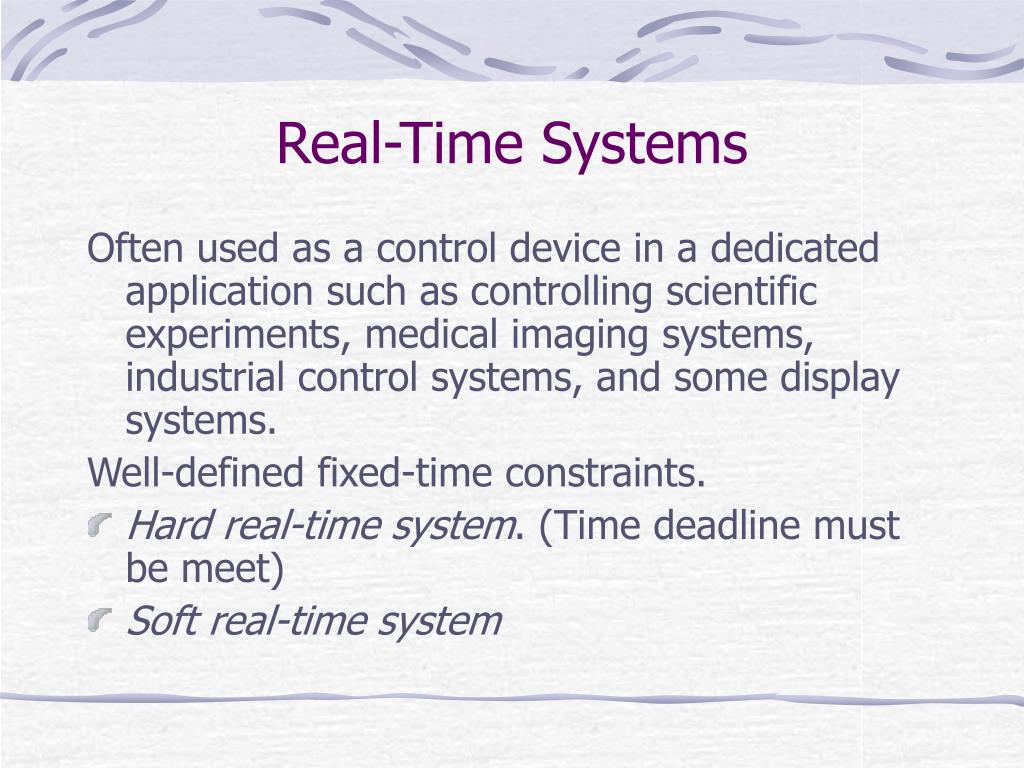 Real-Time Systems

Often used as a control device in a dedicated application such as controlling scientific experiments, medical imaging systems, industrial control systems, and some display systems.

Well-defined fixed-time constraints.

Hard real-time system. (Time deadline must be meet)

Soft real-time system